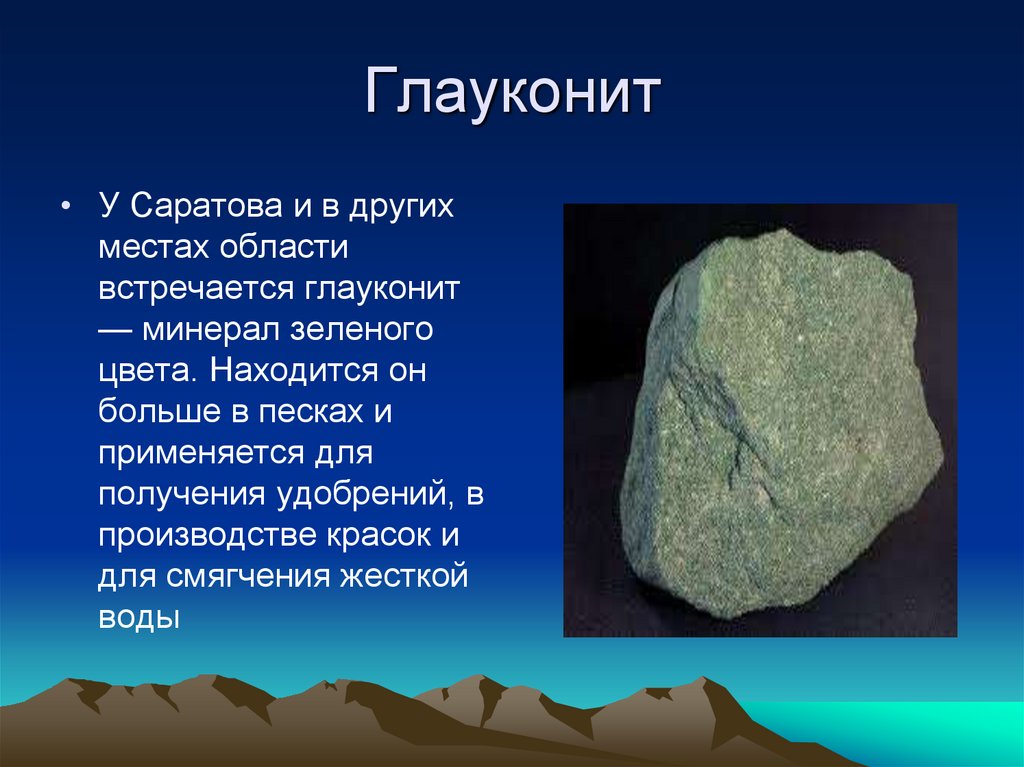 Глауконит

• У Саратова и в других местах области встречается глауконит — минерал зеленого цвета. Находится он больше в песках и применяется для получения удобрений, в производстве красок и для смягчения жесткой воды